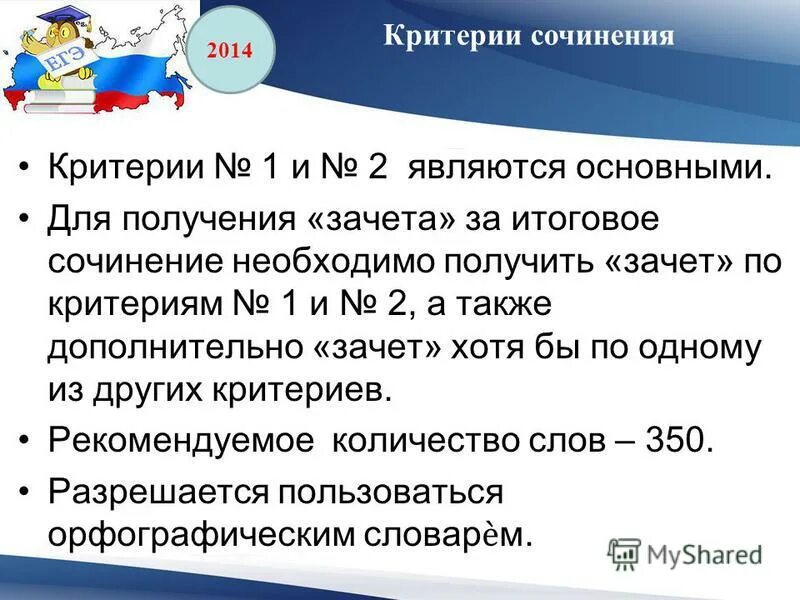 ЕГЭ

2014

Критерии сочинения

• Критерии № 1 и № 2 являются основными.

• Для получения «зачета» за итоговое сочинение необходимо получить «зачет» по критериям № 1 и № 2, а также дополнительно «зачет» хотя бы по одному из других критериев.

• Рекомендуемое количество слов – 350.

• Разрешается пользоваться орфографическим словарѐм.

MyShared